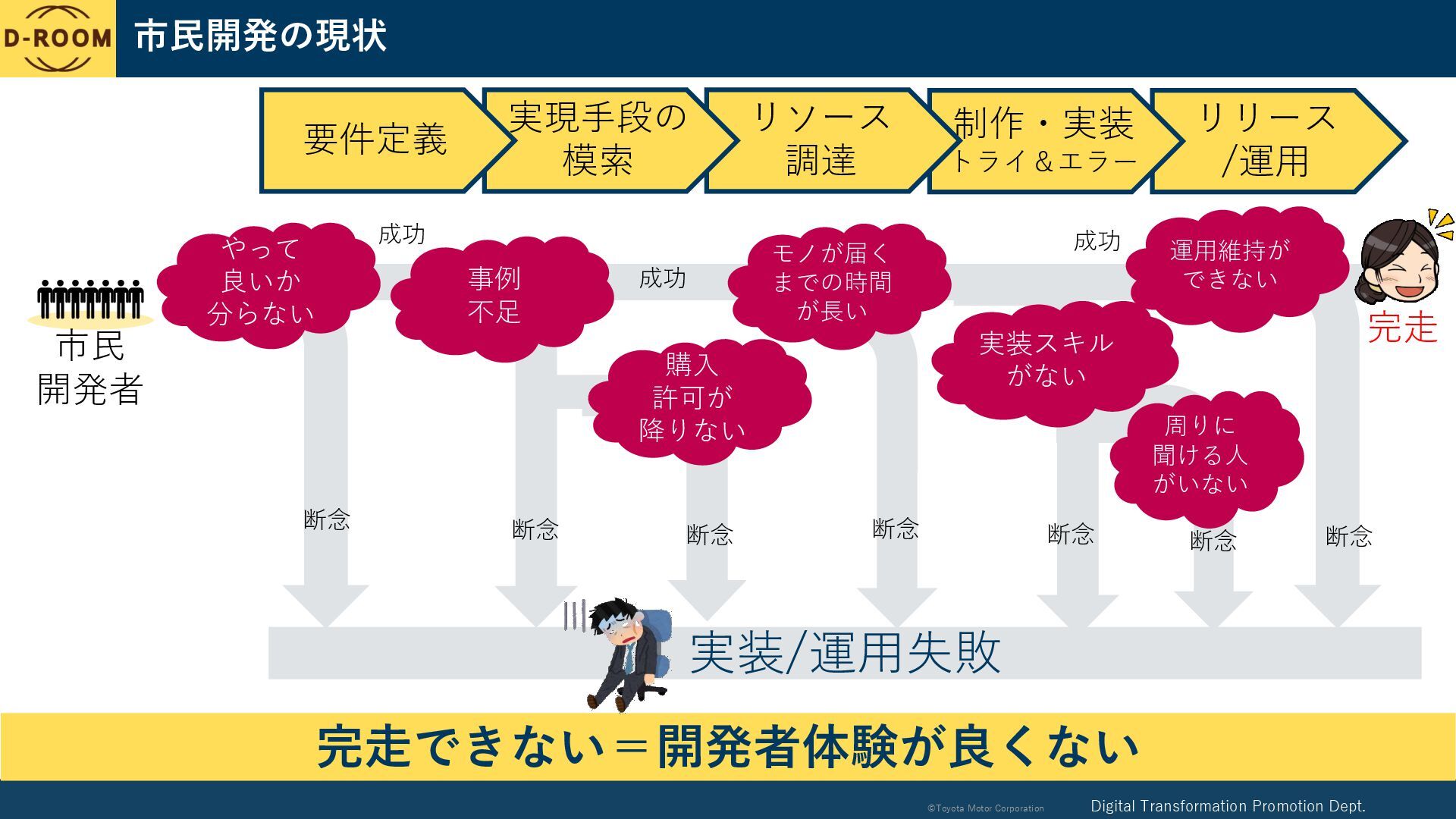 D-ROOM

市民開発の現状

要件定義

実現手段の模索

リソース調達

制作・実装
トライ＆エラー

リリース/運用

市民開発者

やって良いか分らない

成功

事例不足

成功

購入許可が降りない

モノが届くまでの時間が長い

成功

実装スキルがない

運用維持ができない

周りに聞ける人がいない

完走

断念

断念

断念

断念

断念

断念

断念

実装/運用失敗

完走できない＝開発者体験が良くない

©Toyota Motor Corporation

Digital Transformation Promotion Dept.